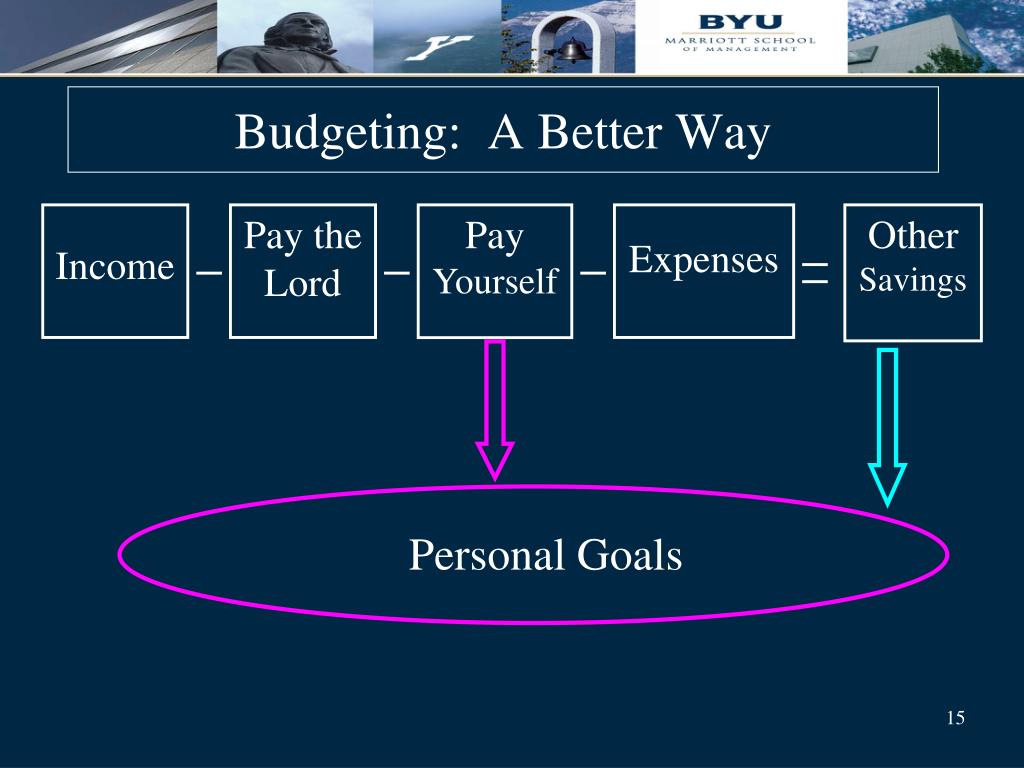 BYU
MARRIOTT SCHOOL
OF MANAGEMENT

Budgeting: A Better Way

Income – Pay the Lord – Pay Yourself – Expenses = Other Savings

Personal Goals

15